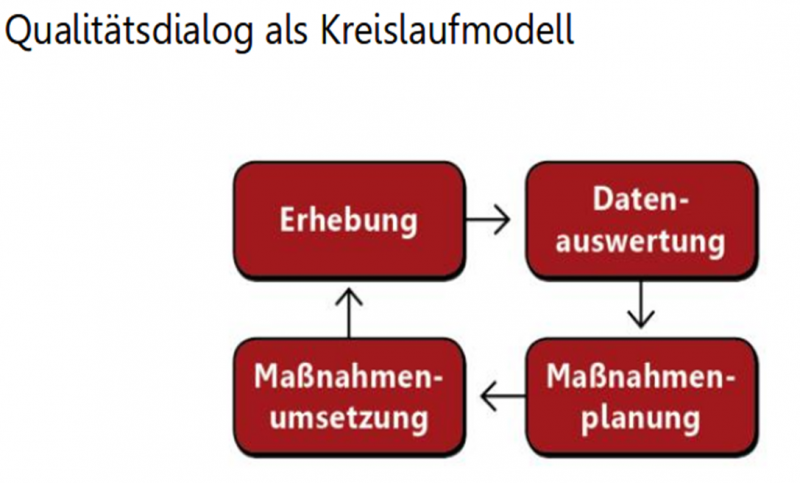 Qualitätsdialog als Kreislaufmodell

Erhebung

Datenauswertung

Maßnahmenplanung

Maßnahmenumsetzung